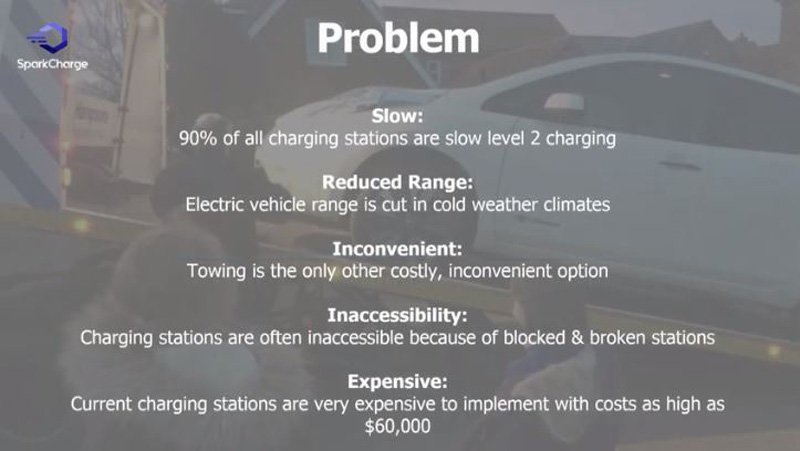 SparkCharge

Problem

Slow:
90% of all charging stations are slow level 2 charging

Reduced Range:
Electric vehicle range is cut in cold weather climates

Inconvenient:
Towing is the only other costly, inconvenient option

Inaccessibility:
Charging stations are often inaccessible because of blocked & broken stations

Expensive:
Current charging stations are very expensive to implement with costs as high as $60,000